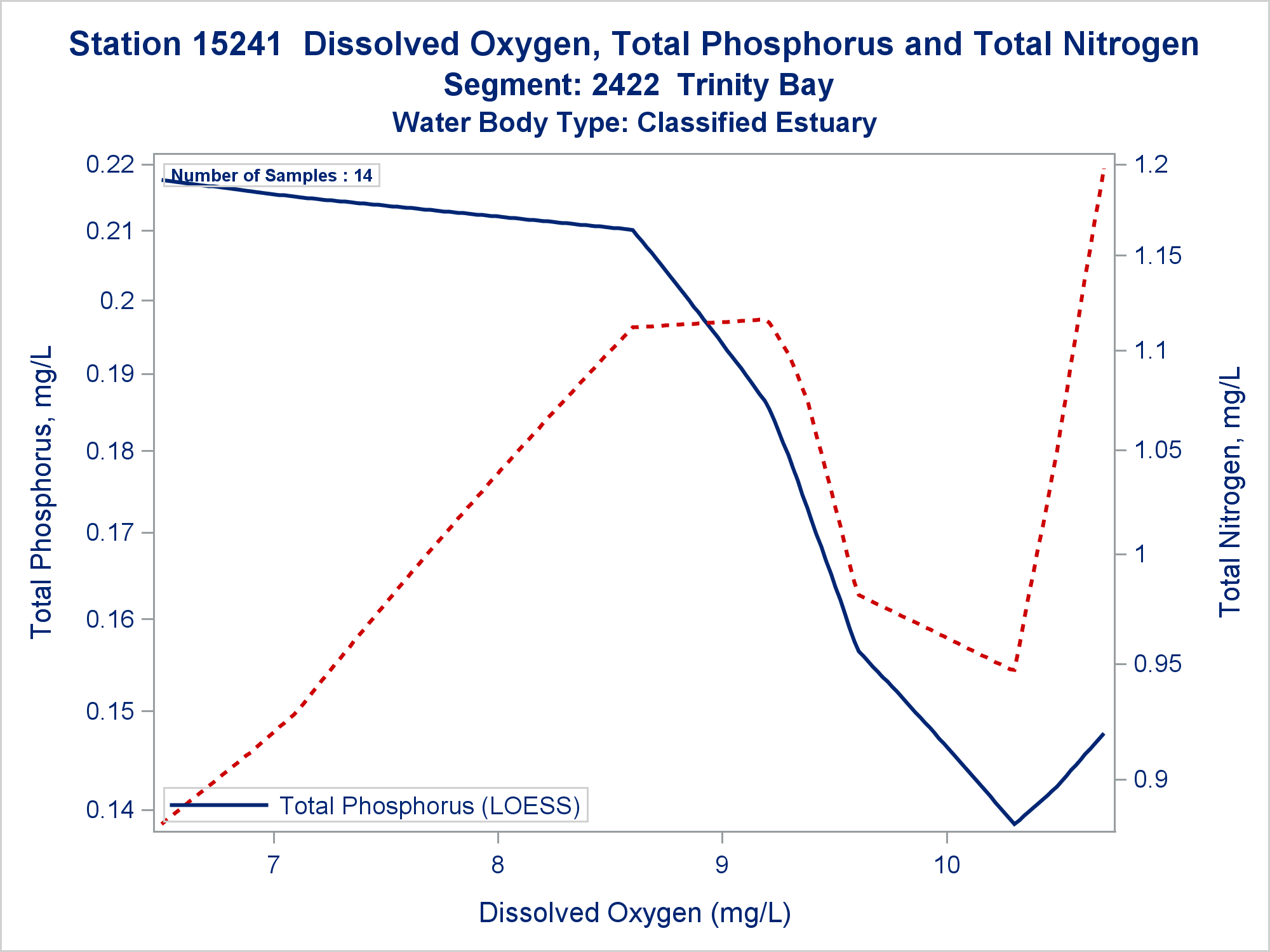 Station 15241 Dissolved Oxygen, Total Phosphorus and Total Nitrogen
Segment: 2422 Trinity Bay
Water Body Type: Classified Estuary

Number of Samples : 14

Total Phosphorus, mg/L

0.22
0.21
0.2
0.19
0.18
0.17
0.16
0.15
0.14

Total Nitrogen, mg/L

1.2
1.15
1.1
1.05
1
0.95
0.9

Total Phosphorus (LOESS)

7
8
9
10

Dissolved Oxygen (mg/L)